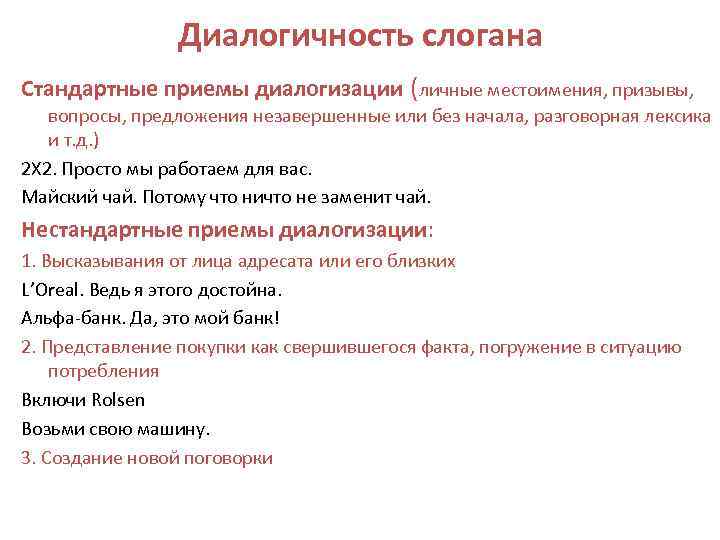 Диалогичность слогана

Стандартные приемы диалогизации (личные местоимения, призывы, вопросы, предложения незавершенные или без начала, разговорная лексика и т.д.)

2Х2. Просто мы работаем для вас.

Майский чай. Потому что ничто не заменит чай.

Нестандартные приемы диалогизации:

1. Высказывания от лица адресата или его близких

L'Oreal. Ведь я этого достойна.

Альфа-банк. Да, это мой банк!

2. Представление покупки как свершившегося факта, погружение в ситуацию потребления

Включи Rolsen

Возьми свою машину.

3. Создание новой поговорки